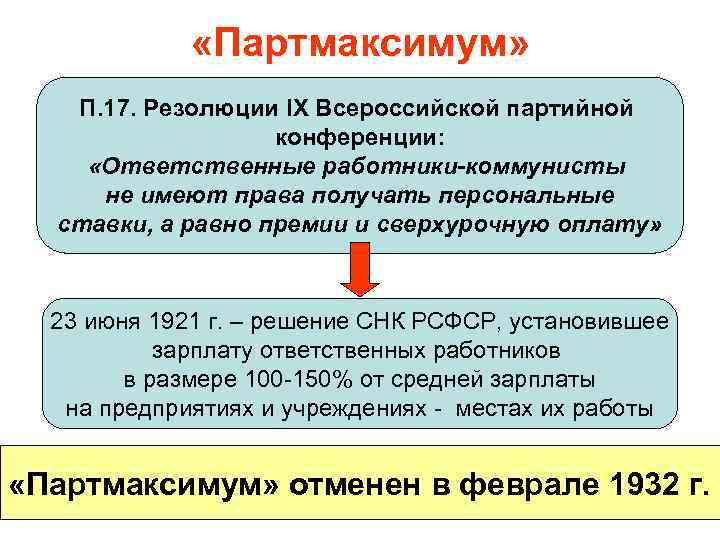 «Партмаксимум»

П.17. Резолюции IX Всероссийской партийной конференции:
«Ответственные работники-коммунисты не имеют права получать персональные ставки, а равно премии и сверхурочную оплату»

23 июня 1921 г. – решение СНК РСФСР, установившее зарплату ответственных работников в размере 100-150% от средней зарплаты на предприятиях и учреждениях - местах их работы

«Партмаксимум» отменен в феврале 1932 г.